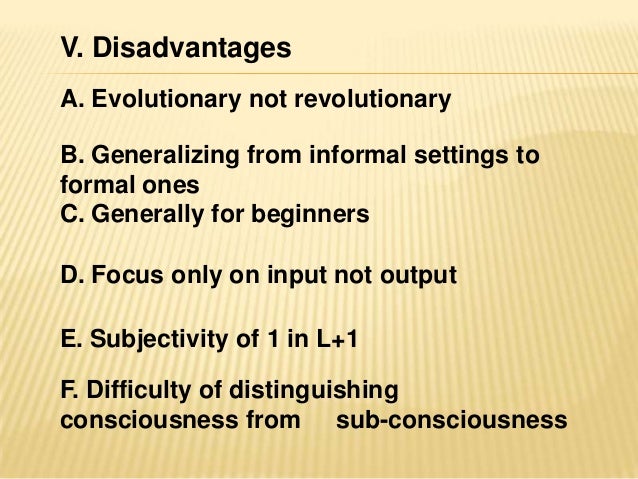 V. Disadvantages

A. Evolutionary not revolutionary

B. Generalizing from informal settings to formal ones
C. Generally for beginners

D. Focus only on input not output

E. Subjectivity of 1 in L+1

F. Difficulty of distinguishing consciousness from sub-consciousness